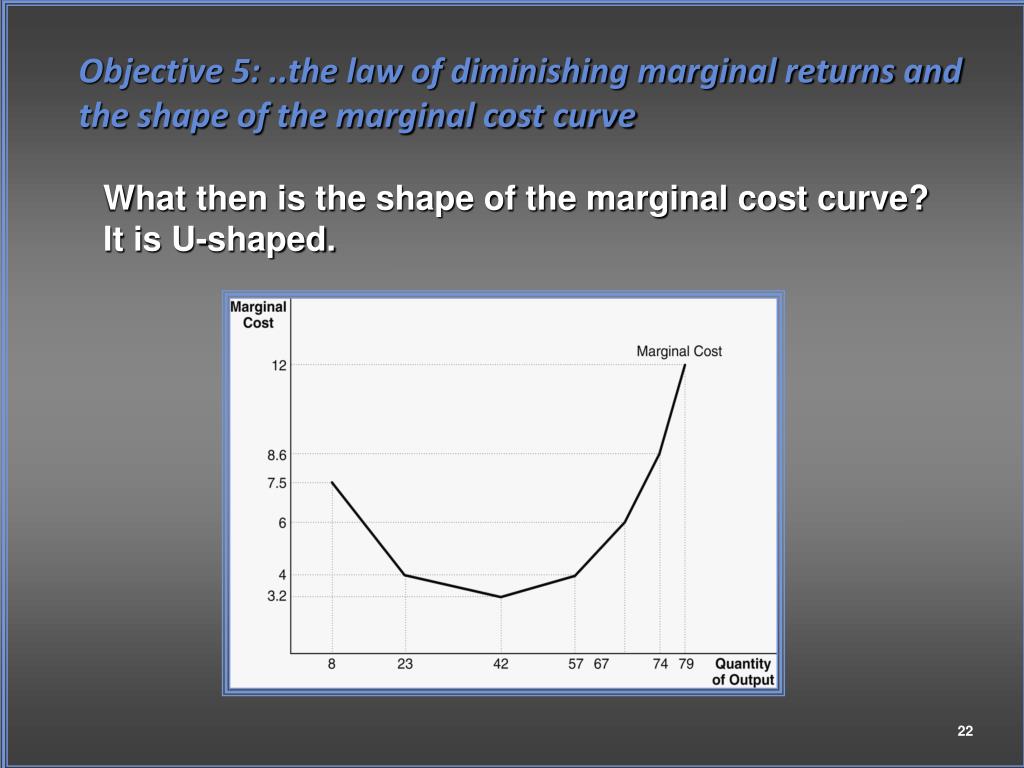 Objective 5: ..the law of diminishing marginal returns and the shape of the marginal cost curve

What then is the shape of the marginal cost curve? It is U-shaped.

Marginal Cost

Marginal Cost

12
8.6
7.5
6
4
3.2

8 23 42 57 67 74 79 Quantity of Output

22